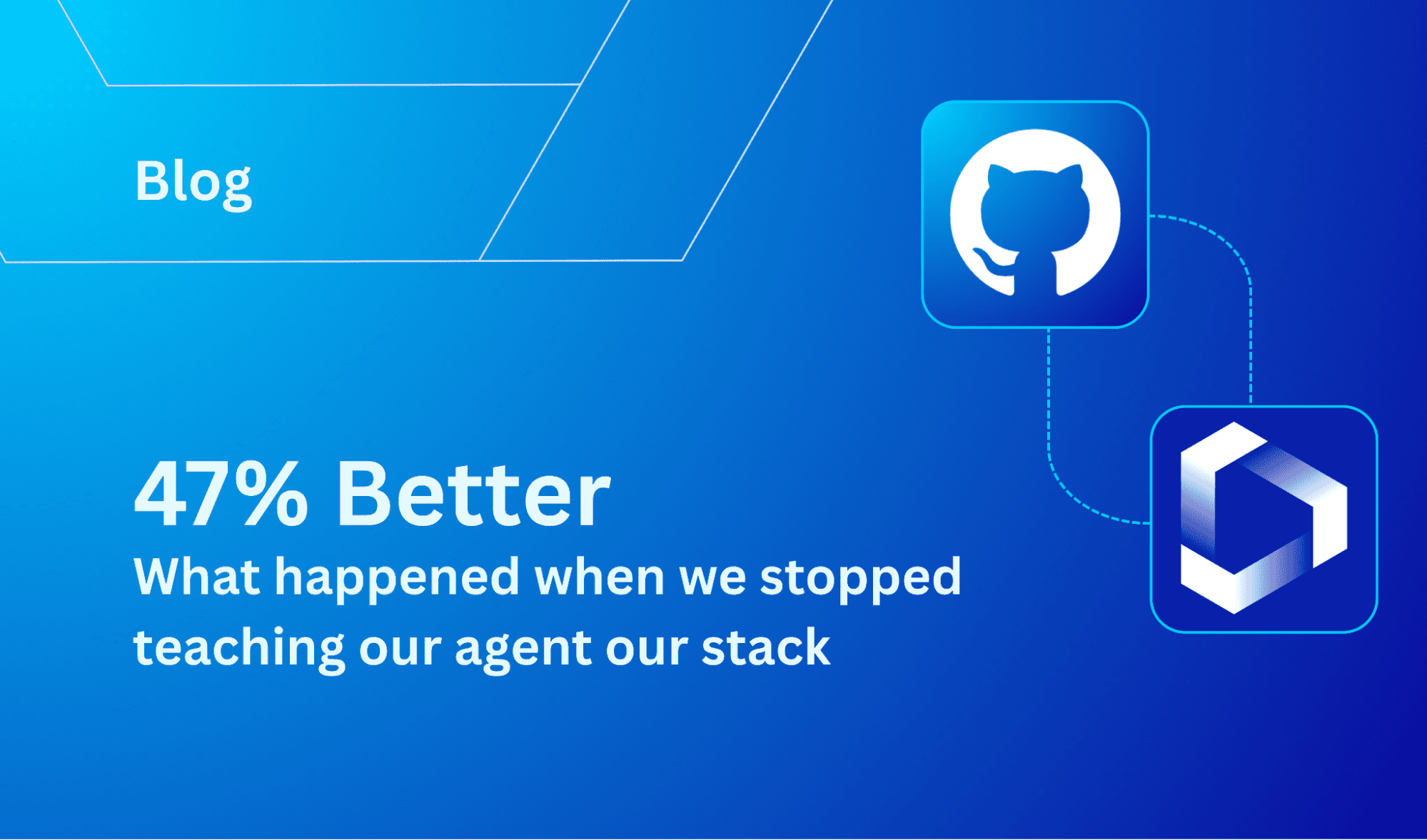 Blog

47% Better

What happened when we stopped teaching our agent our stack